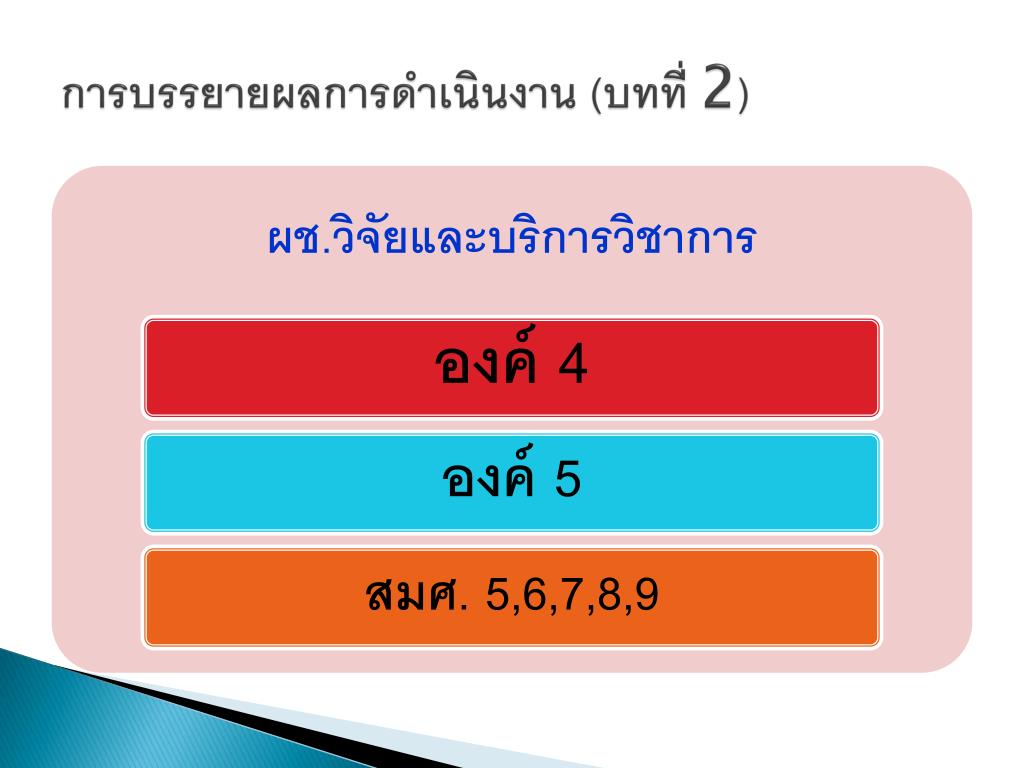 การบรรยายผลการดำเนินงาน (บทที่ 2)

ผช.วิจัยและบริการวิชาการ

องค์ 4

องค์ 5

สมศ. 5,6,7,8,9